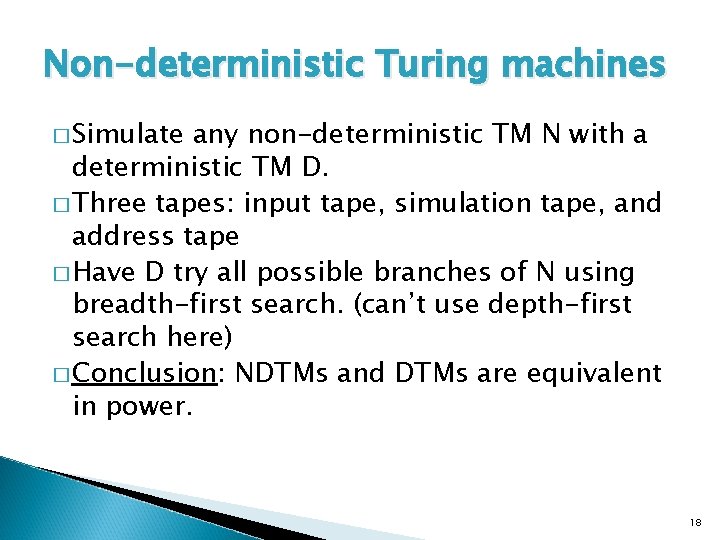 Non-deterministic Turing machines

□ Simulate any non-deterministic TM N with a deterministic TM D.

□ Three tapes: input tape, simulation tape, and address tape

□ Have D try all possible branches of N using breadth-first search. (can't use depth-first search here)

□ Conclusion: NDTMs and DTMs are equivalent in power.

18